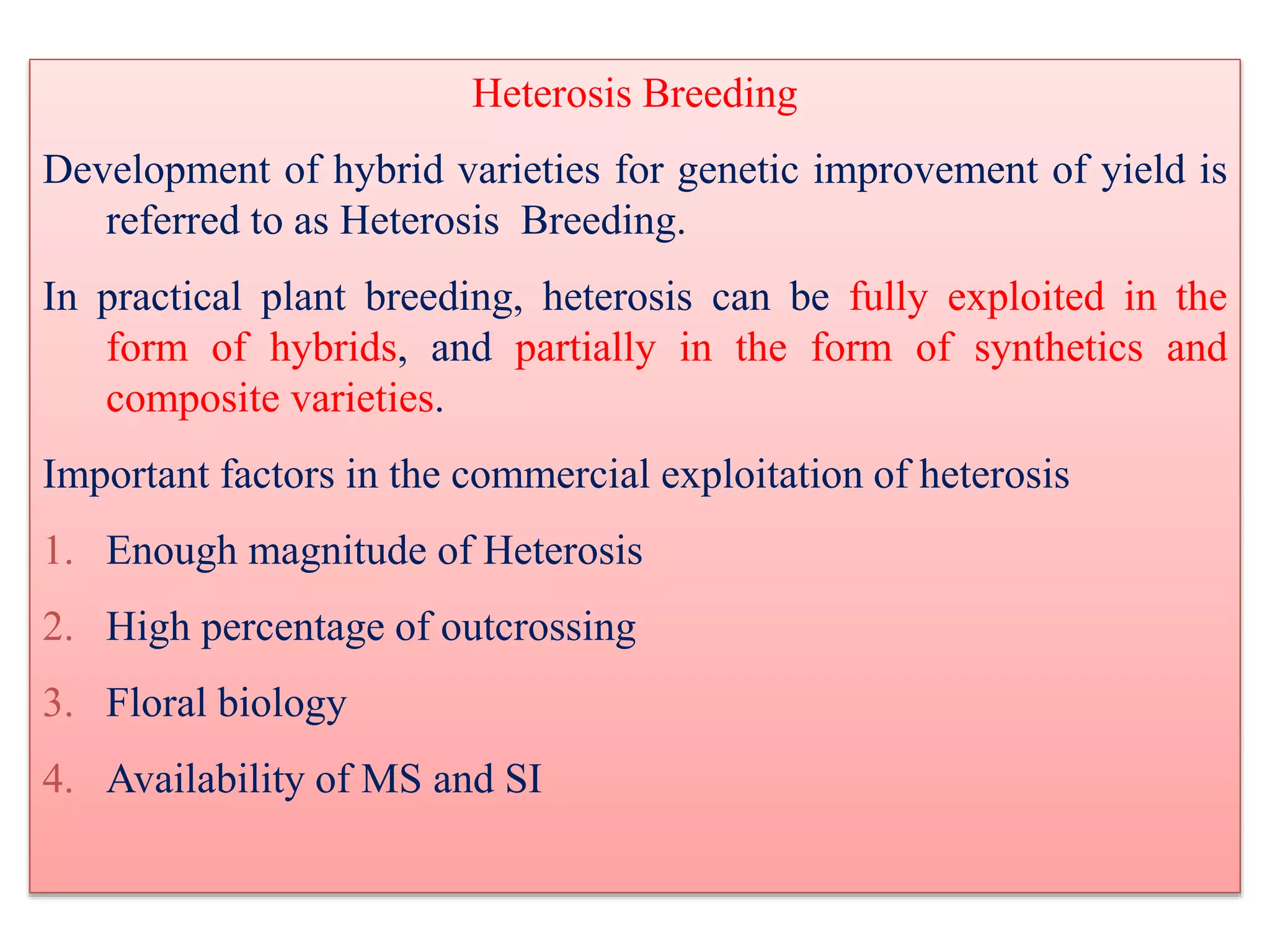 Heterosis Breeding

Development of hybrid varieties for genetic improvement of yield is referred to as Heterosis Breeding.

In practical plant breeding, heterosis can be fully exploited in the form of hybrids, and partially in the form of synthetics and composite varieties.

Important factors in the commercial exploitation of heterosis

1. Enough magnitude of Heterosis
2. High percentage of outcrossing
3. Floral biology
4. Availability of MS and SI